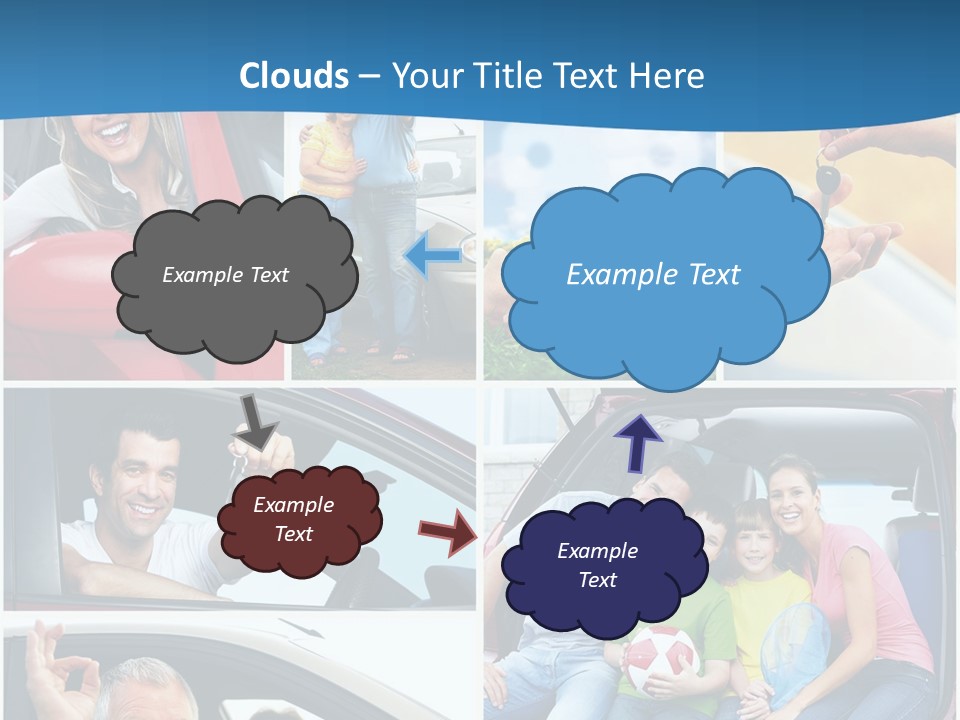 Clouds – Your Title Text Here

Example Text

Example Text

Example Text

Example Text